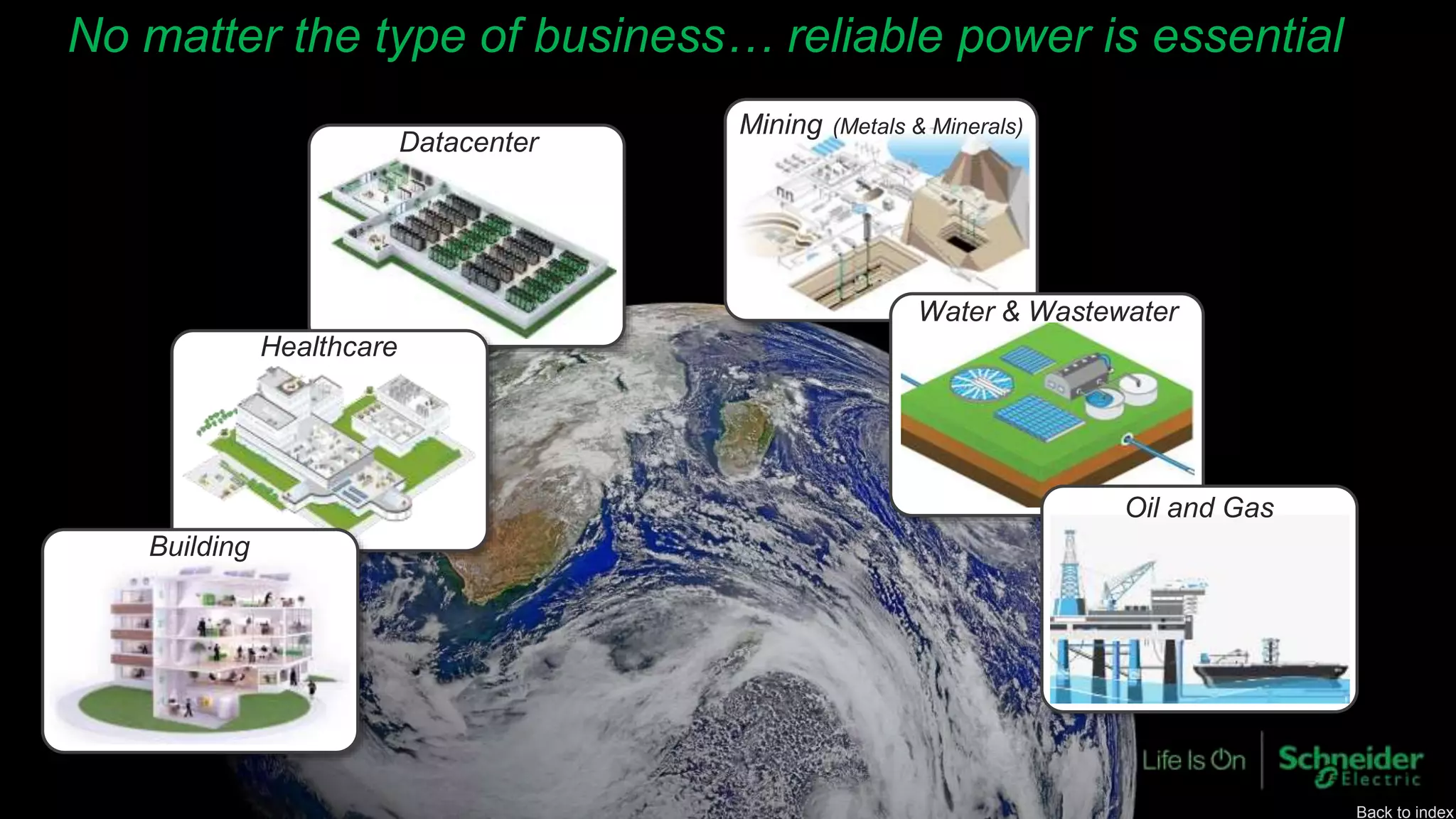 No matter the type of business… reliable power is essential

Datacenter

Mining (Metals & Minerals)

Healthcare

Water & Wastewater

Building

Oil and Gas

Life Is On

Schneider Electric

Back to index